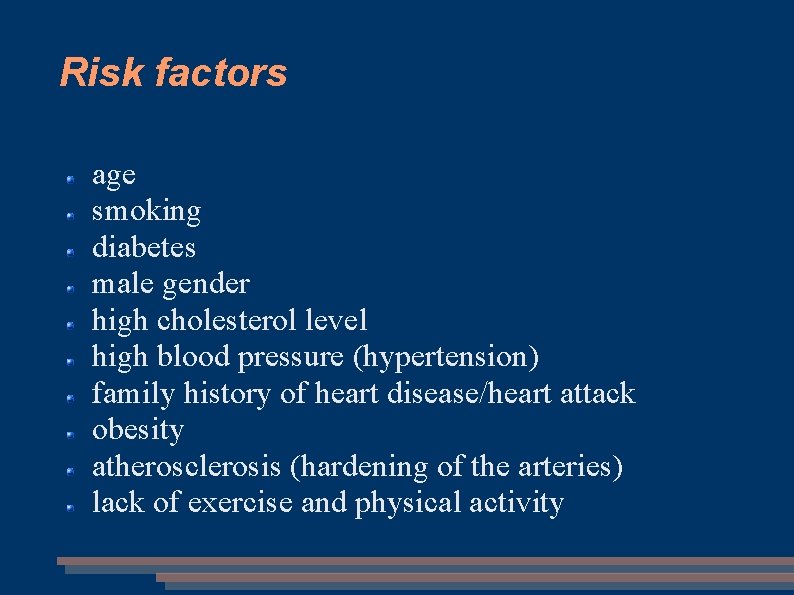 Risk factors

- age
- smoking
- diabetes
- male gender
- high cholesterol level
- high blood pressure (hypertension)
- family history of heart disease/heart attack
- obesity
- atherosclerosis (hardening of the arteries)
- lack of exercise and physical activity